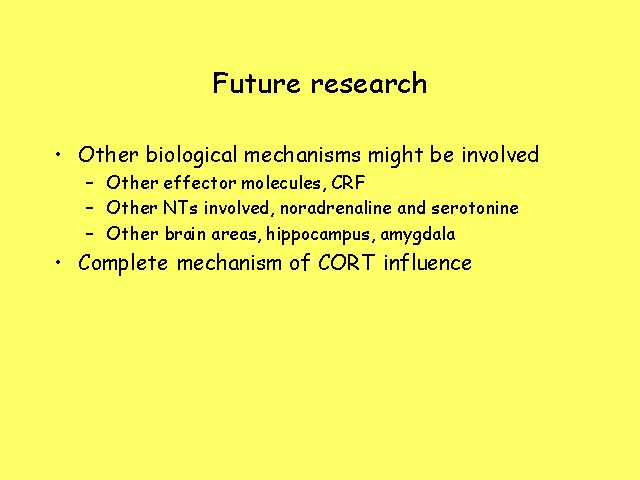 Future research

• Other biological mechanisms might be involved
– Other effector molecules, CRF
– Other NTs involved, noradrenaline and serotonine
– Other brain areas, hippocampus, amygdala
• Complete mechanism of CORT influence